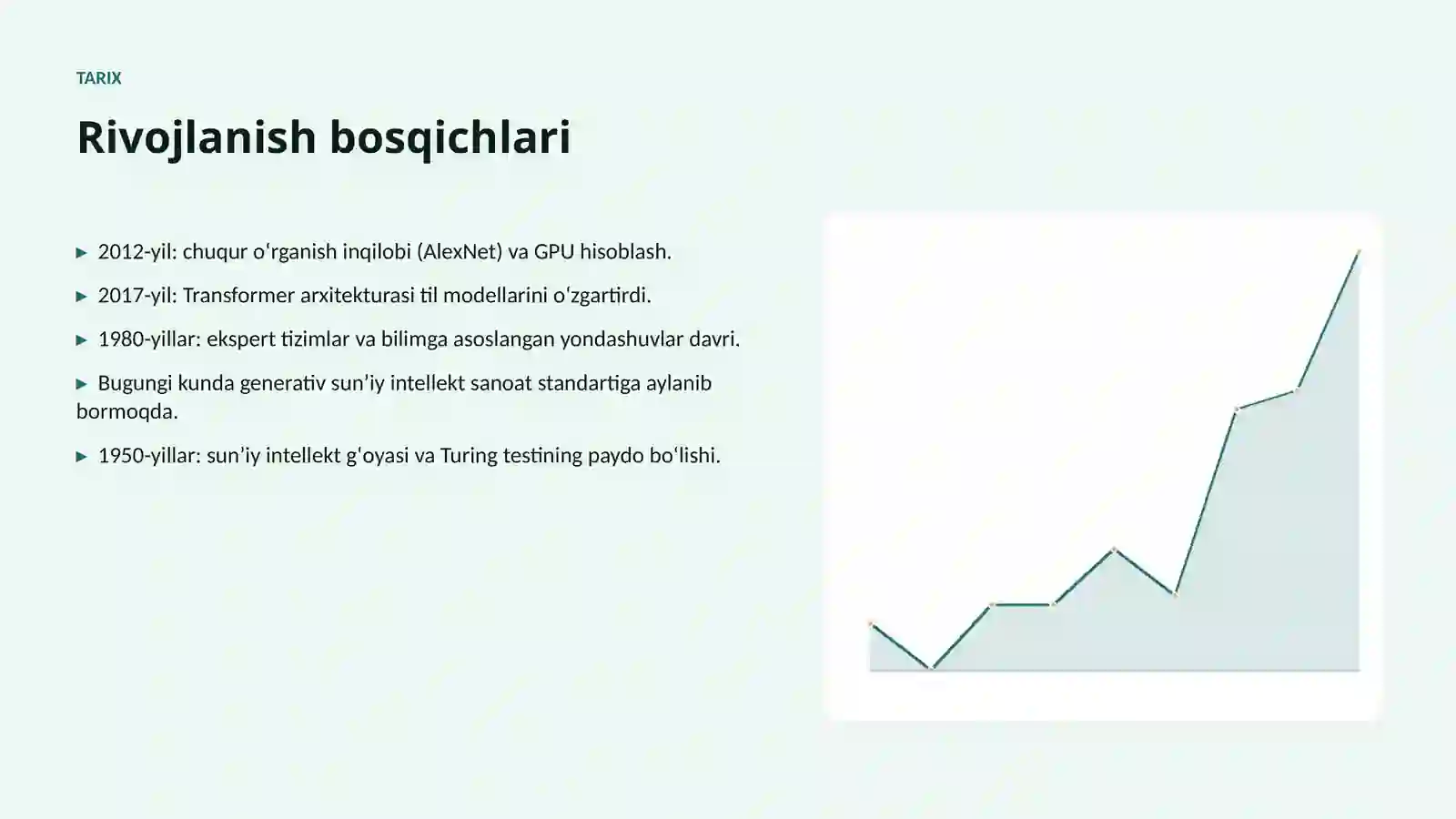 TARIX

Rivojlanish bosqichlari

▸ 2012-yil: chuqur oʻrganish inqilobi (AlexNet) va GPU hisoblash.

▸ 2017-yil: Transformer arxitekturasi til modellarini oʻzgartirdi.

▸ 1980-yillar: ekspert tizimlar va bilimga asoslangan yondashuvlar davri.

▸ Bugungi kunda generativ sunʼiy intellekt sanoat standartiga aylanib bormoqda.

▸ 1950-yillar: sunʼiy intellekt gʻoyasi va Turing testining paydo boʻlishi.